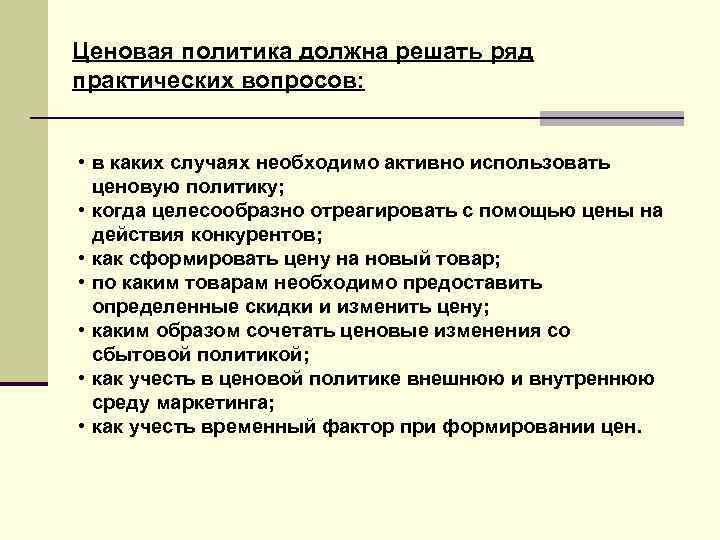 Ценовая политика должна решать ряд практических вопросов:

• в каких случаях необходимо активно использовать ценовую политику;
• когда целесообразно отреагировать с помощью цены на действия конкурентов;
• как сформировать цену на новый товар;
• по каким товарам необходимо предоставить определенные скидки и изменить цену;
• каким образом сочетать ценовые изменения со сбытовой политикой;
• как учесть в ценовой политике внешнюю и внутреннюю среду маркетинга;
• как учесть временный фактор при формировании цен.